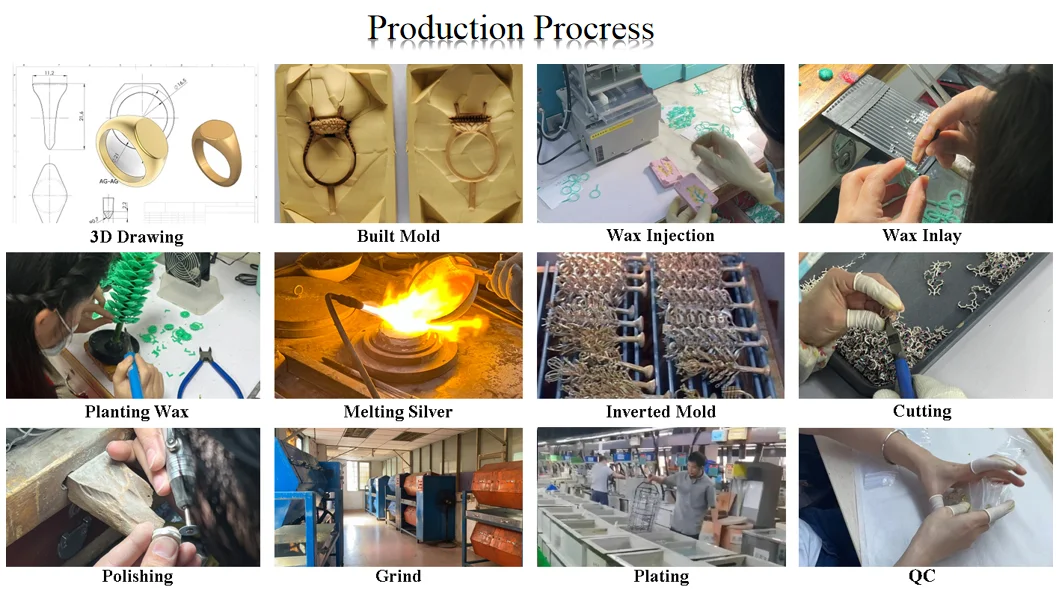 Production Procress

11.2
21.4
16.5
AG-AG
3D Drawing

Built Mold

Wax Injection

Wax Inlay

Planting Wax

Melting Silver

Inverted Mold

Cutting

Polishing

Grind

Plating

QC